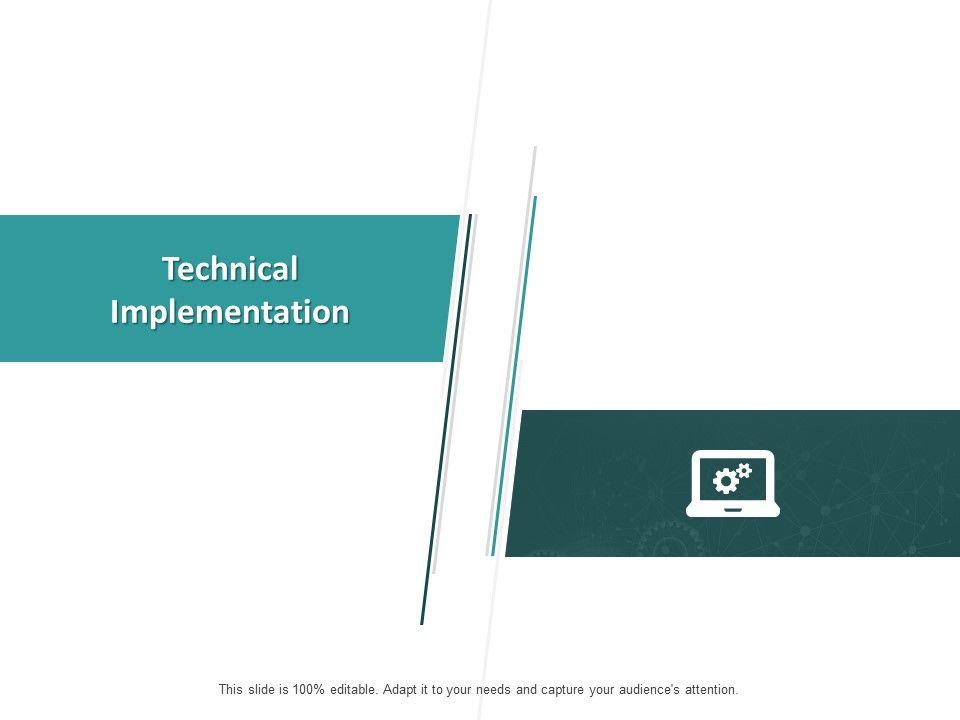 Technical Implementation

This slide is 100% editable. Adapt it to your needs and capture your audience's attention.